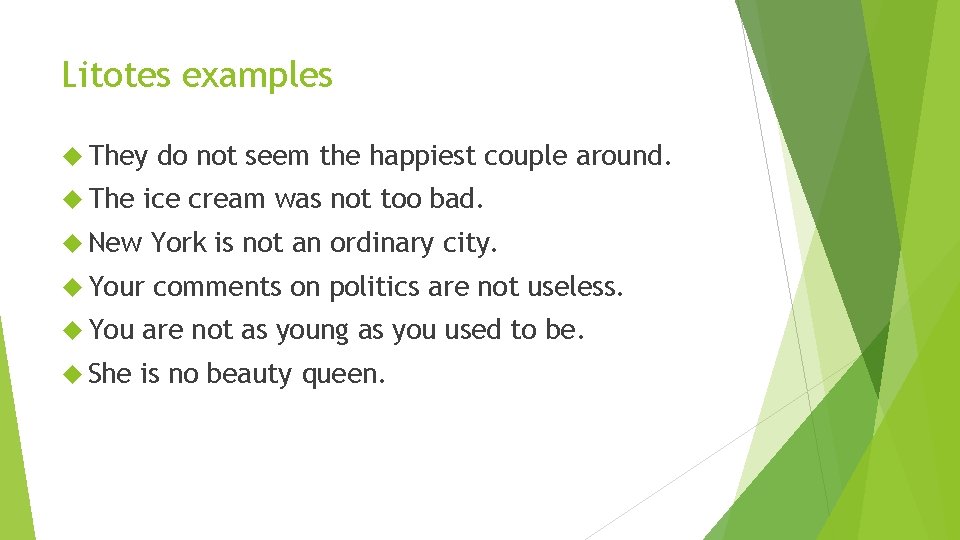 Litotes examples

They do not seem the happiest couple around.

The ice cream was not too bad.

New York is not an ordinary city.

Your comments on politics are not useless.

You are not as young as you used to be.

She is no beauty queen.